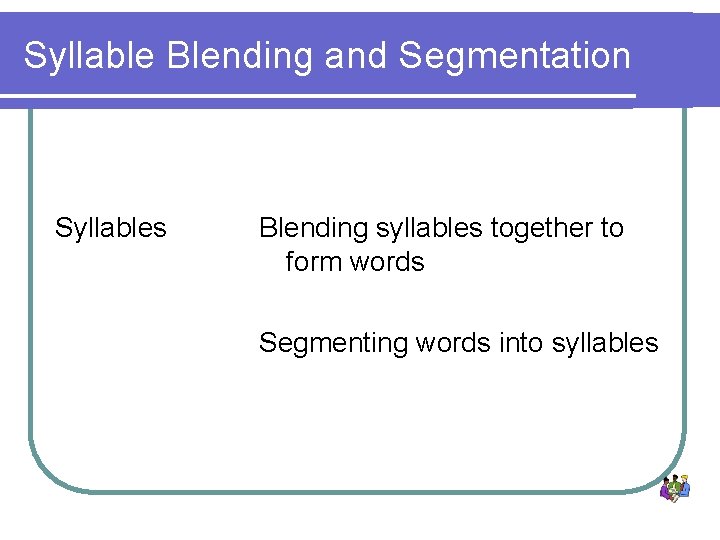 Syllable Blending and Segmentation

Syllables

Blending syllables together to form words

Segmenting words into syllables